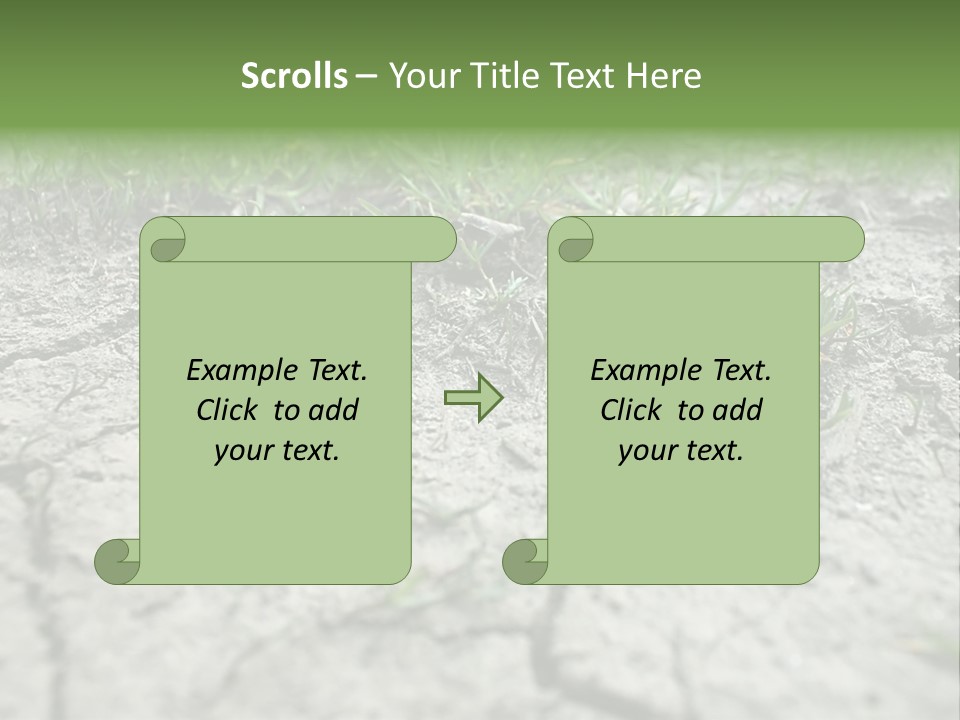 Scrolls – Your Title Text Here

Example Text.
Click to add
your text.

Example Text.
Click to add
your text.